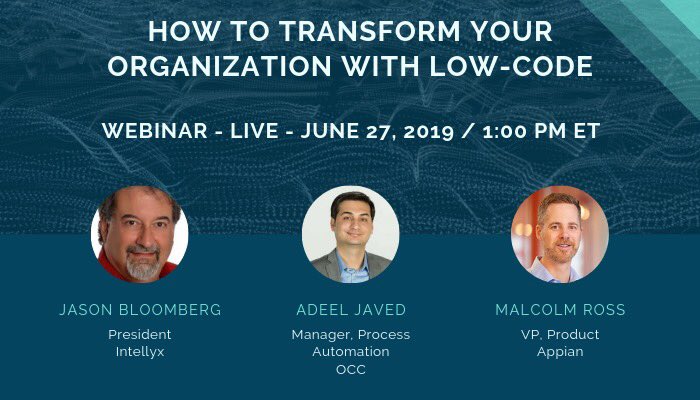 HOW TO TRANSFORM YOUR ORGANIZATION WITH LOW-CODE

WEBINAR - LIVE - JUNE 27, 2019 / 1:00 PM ET

JASON BLOOMBERG
President
Intellyx

ADEEL JAVED
Manager, Process Automation
OCC

MALCOLM ROSS
VP, Product
Appian